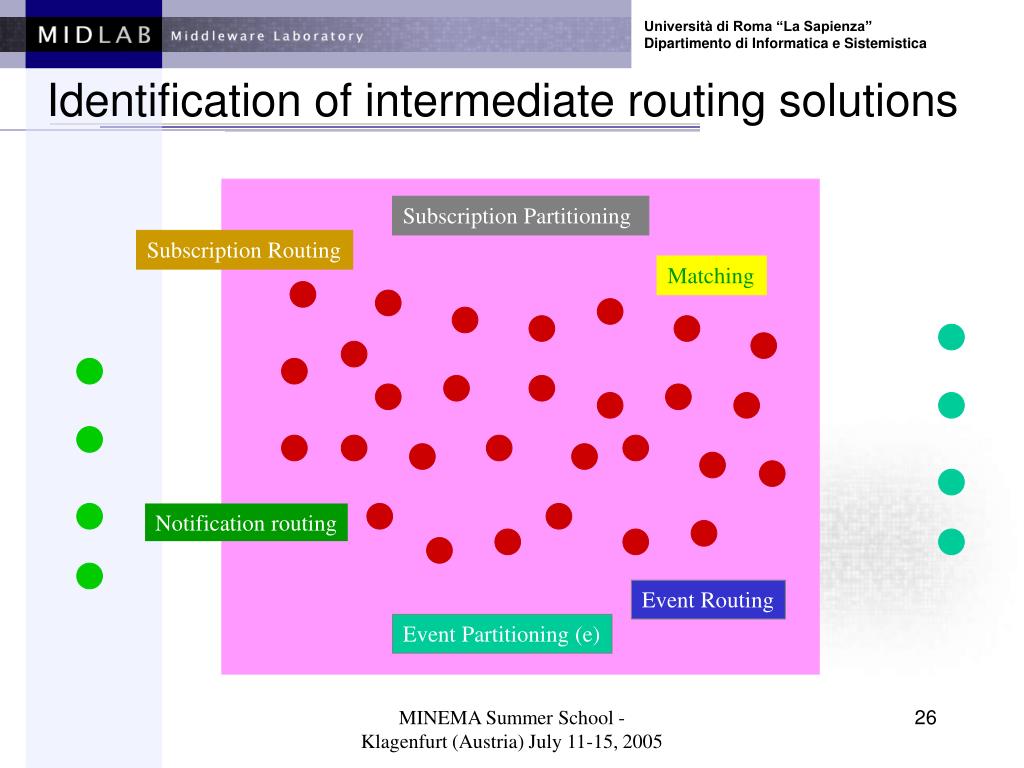 MIDLAB Middleware Laboratory

Università di Roma “La Sapienza”
Dipartimento di Informatica e Sistemistica

Identification of intermediate routing solutions

Subscription Partitioning

Subscription Routing

Matching

Notification routing

Event Routing

Event Partitioning (e)

MINEMA Summer School - Klagenfurt (Austria) July 11-15, 2005

26